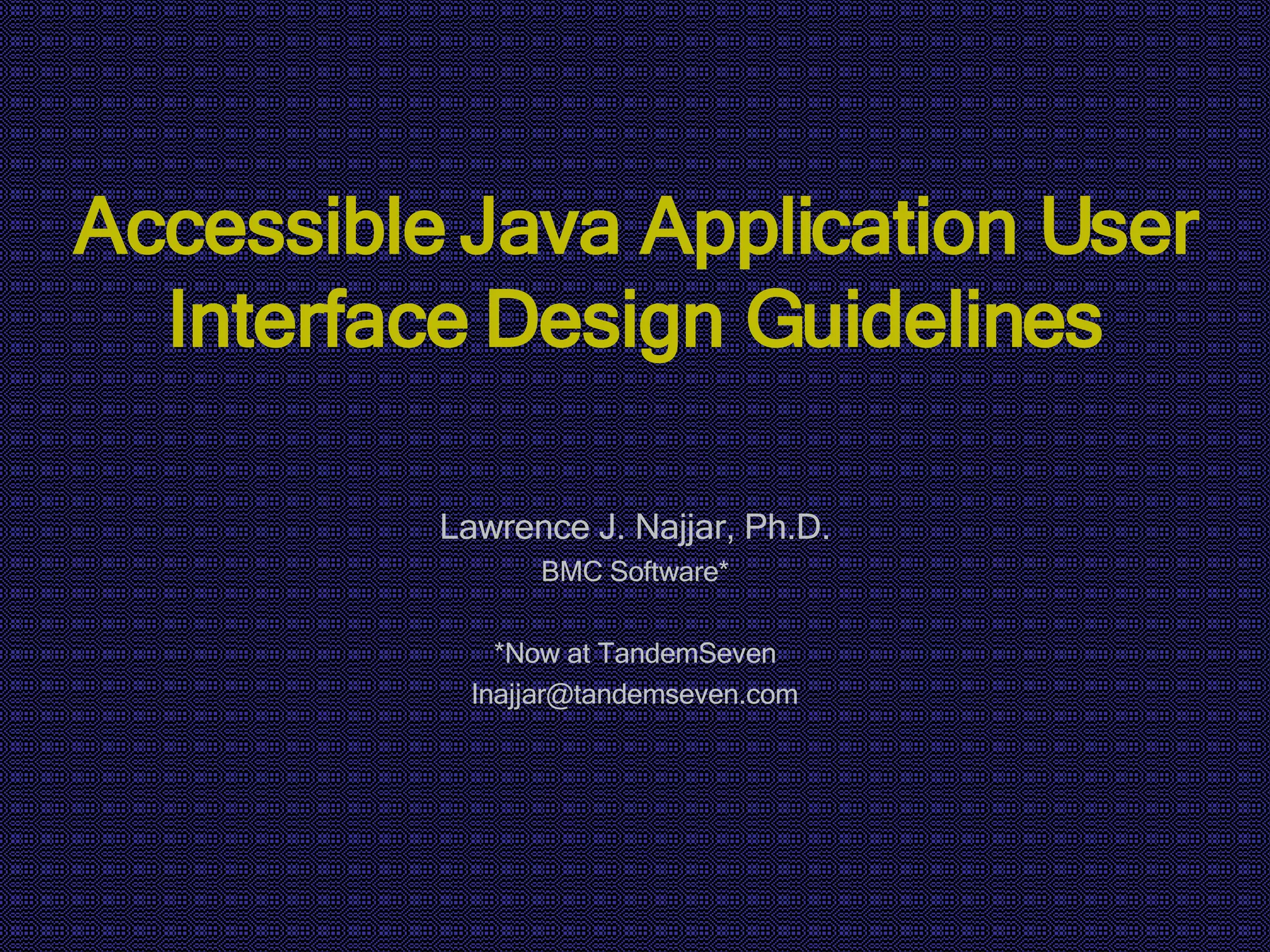 Accessible Java Application User Interface Design Guidelines

Lawrence J. Najjar, Ph.D.
BMC Software*

*Now at TandemSeven
lnajjar@tandemseven.com